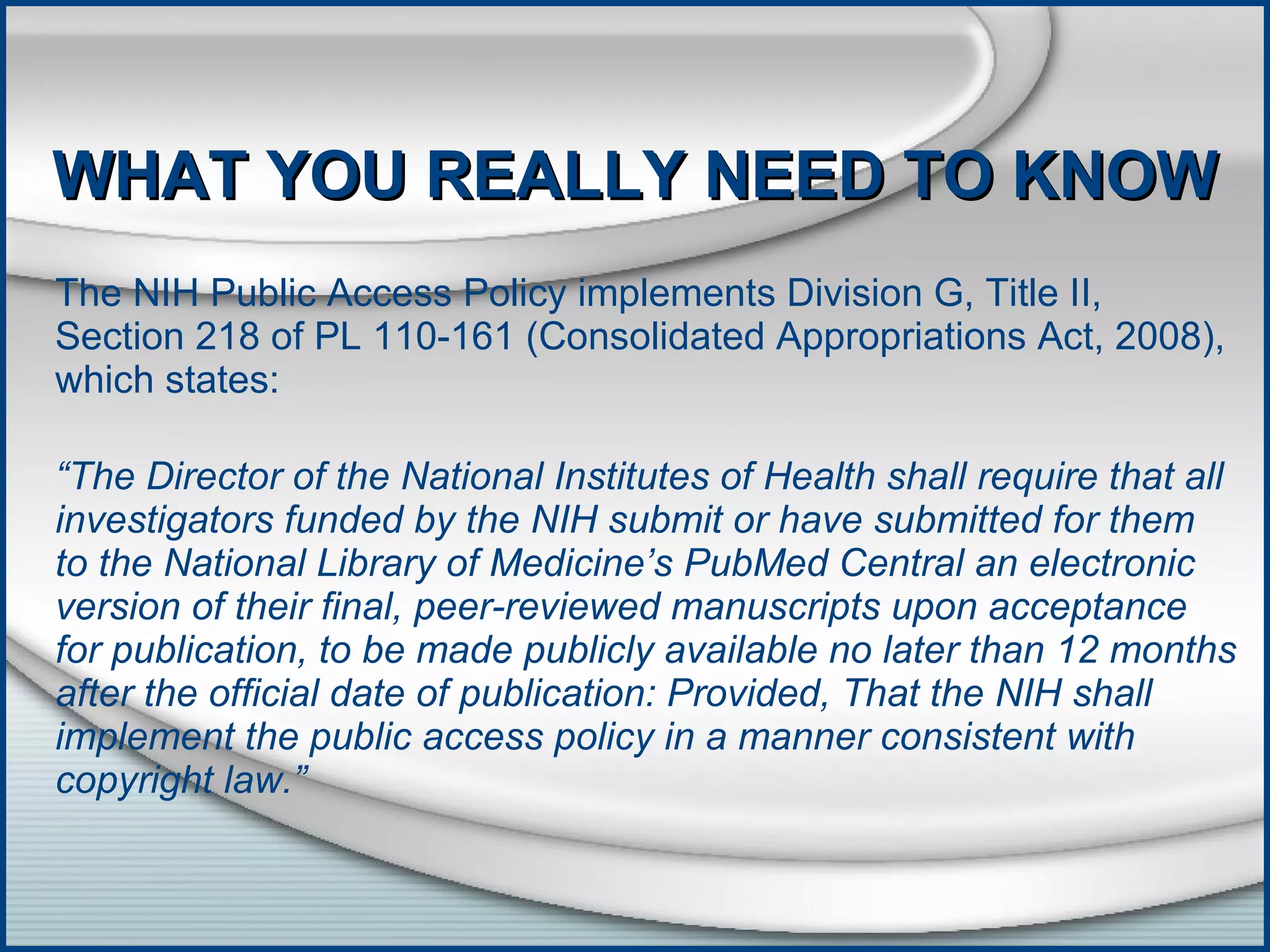 WHAT YOU REALLY NEED TO KNOW

The NIH Public Access Policy implements Division G, Title II, Section 218 of PL 110-161 (Consolidated Appropriations Act, 2008), which states:

“The Director of the National Institutes of Health shall require that all investigators funded by the NIH submit or have submitted for them to the National Library of Medicine’s PubMed Central an electronic version of their final, peer-reviewed manuscripts upon acceptance for publication, to be made publicly available no later than 12 months after the official date of publication: Provided, That the NIH shall implement the public access policy in a manner consistent with copyright law.”